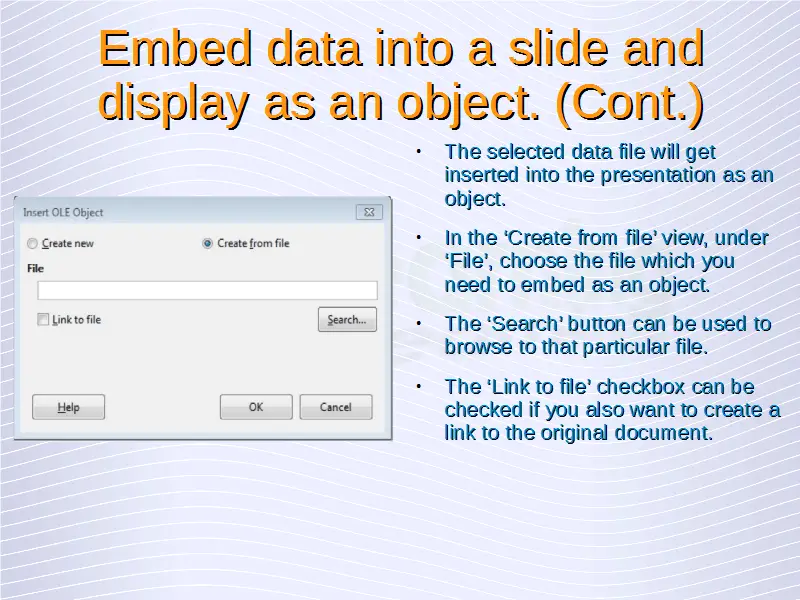 Embed data into a slide and display as an object. (Cont.)

Insert OLE Object

Create new

Create from file

File

Link to file

Search...

Help

OK

Cancel

• The selected data file will get inserted into the presentation as an object.

• In the ‘Create from file’ view, under ‘File’, choose the file which you need to embed as an object.

• The ‘Search’ button can be used to browse to that particular file.

• The ‘Link to file’ checkbox can be checked if you also want to create a link to the original document.